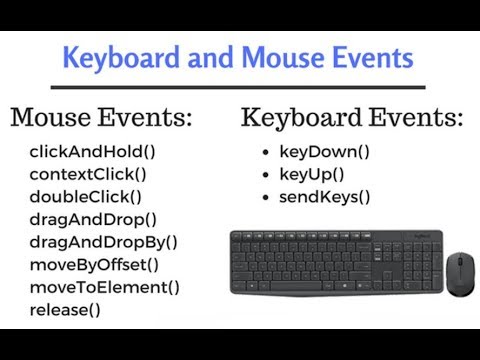 Keyboard and Mouse Events

Mouse Events:

clickAndHold()
contextClick()
doubleClick()
dragAndDrop()
dragAndDropBy()
moveByOffset()
moveToElement()
release()

Keyboard Events:

• keyDown()
• keyUp()
• sendKeys()